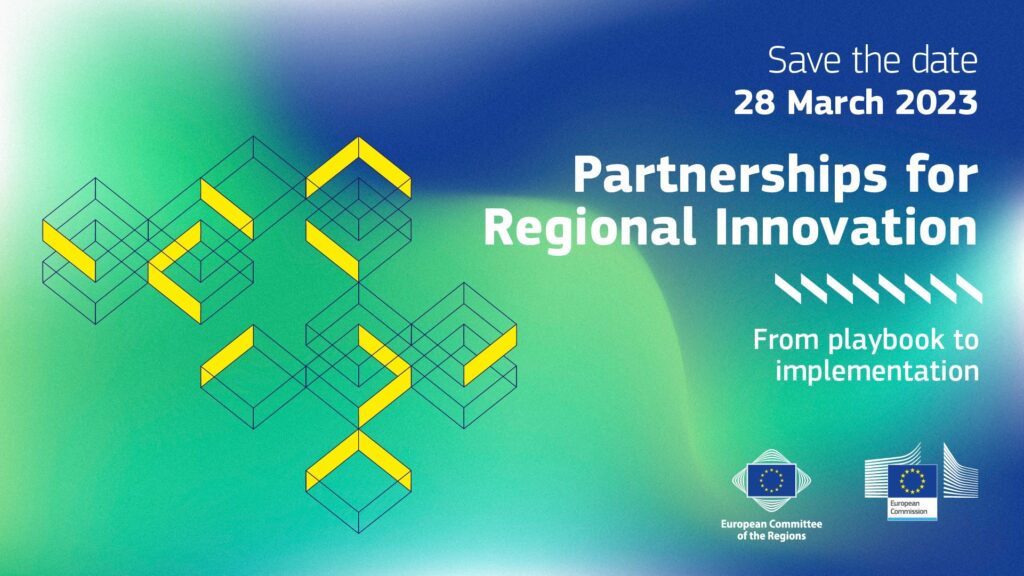 Save the date
28 March 2023

Partnerships for Regional Innovation

From playbook to implementation

European Committee of the Regions

European Commission